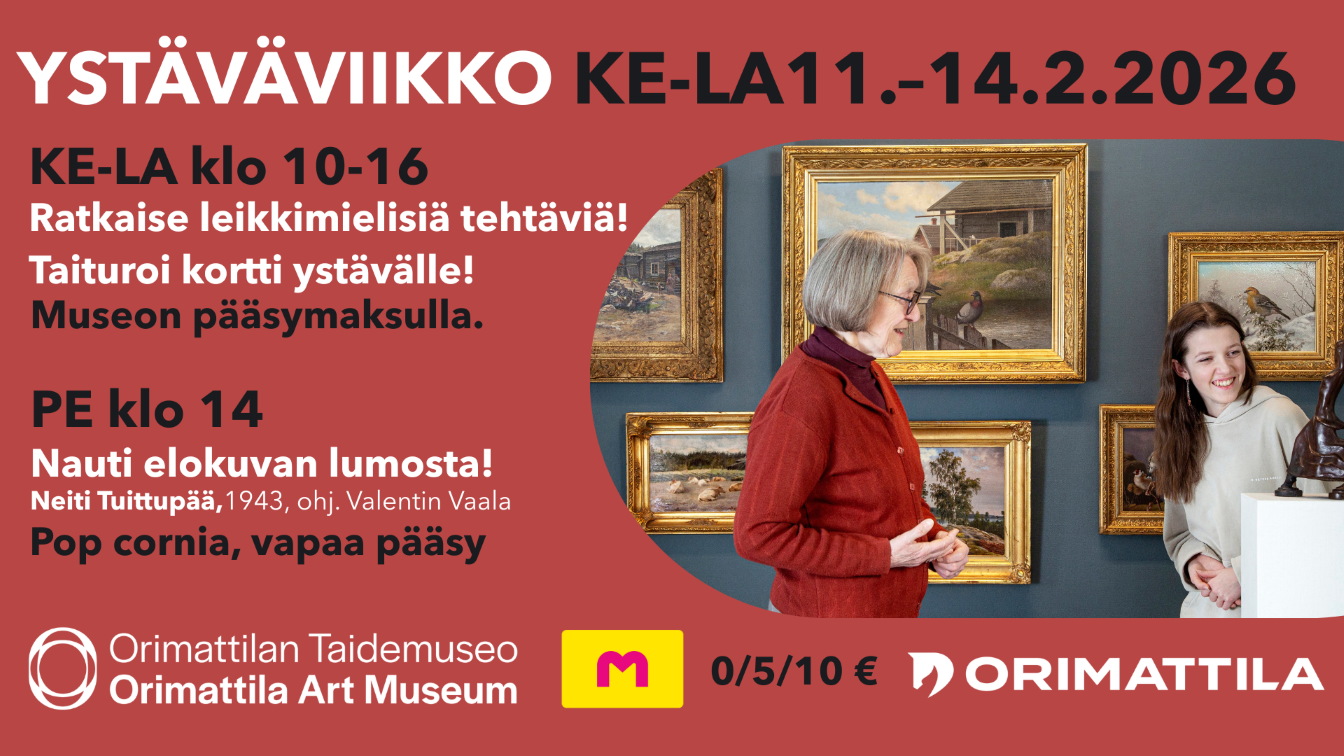 YSTÄVÄVIIKKO KE-LA11.–14.2.2026

KE-LA klo 10-16
Ratkaise leikkimielisiä tehtäviä!
Taituroi kortti ystävälle!
Museon pääsymaksulla.

PE klo 14
Nauti elokuvan lumosta!
Neiti Tuittupää,1943, ohj. Valentin Vaala
Pop cornia, vapaa pääsy

Orimattilan Taidemuseo
Orimattila Art Museum

M

0/5/10 €

ORIMATTILA